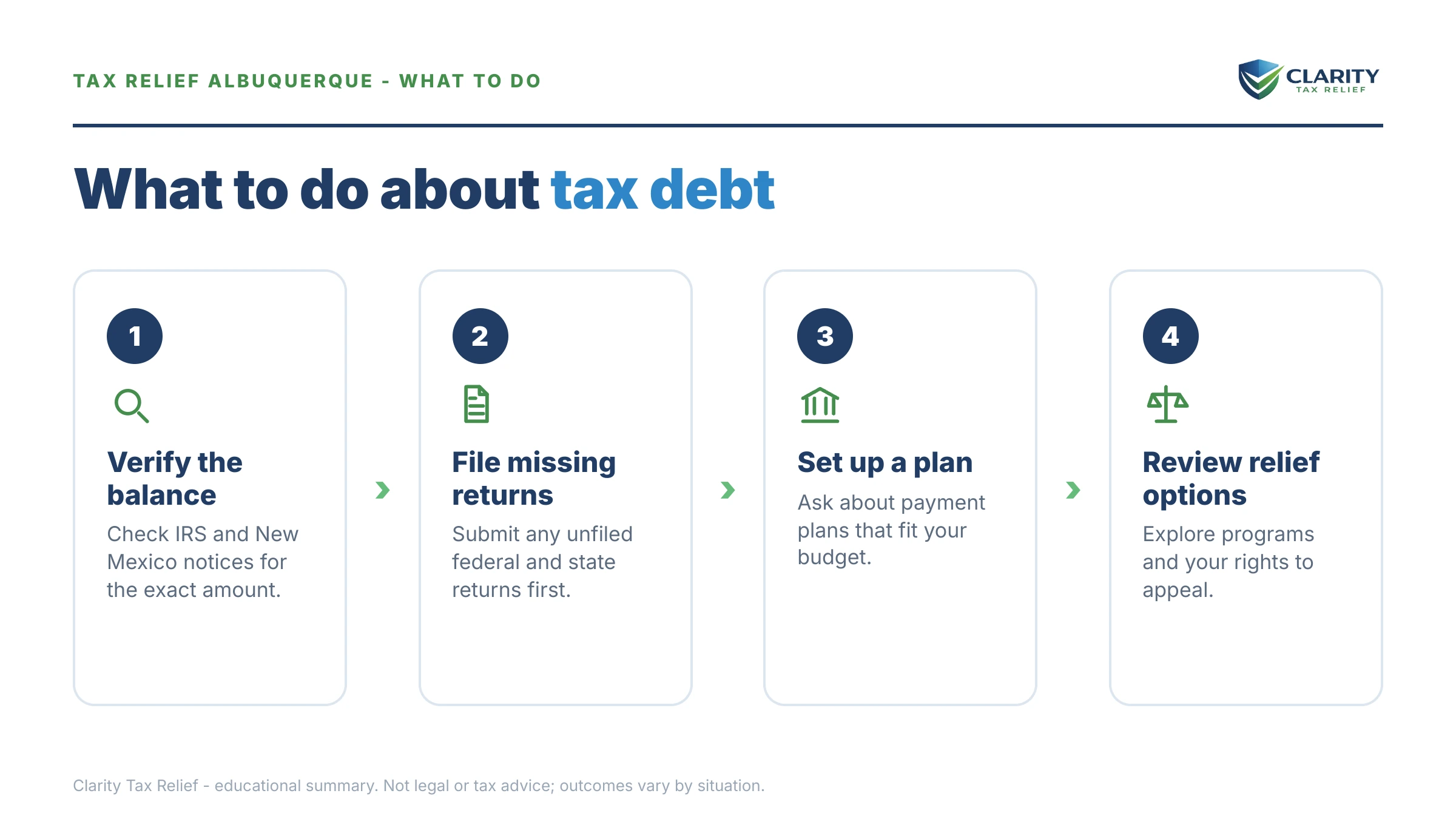 TAX RELIEF ALBUQUERQUE - WHAT TO DO

CLARITY
TAX RELIEF

What to do about tax debt

1

Verify the balance

Check IRS and New Mexico notices for the exact amount.

2

File missing returns

Submit any unfiled federal and state returns first.

3

Set up a plan

Ask about payment plans that fit your budget.

4

Review relief options

Explore programs and your rights to appeal.

Clarity Tax Relief - educational summary. Not legal or tax advice; outcomes vary by situation.